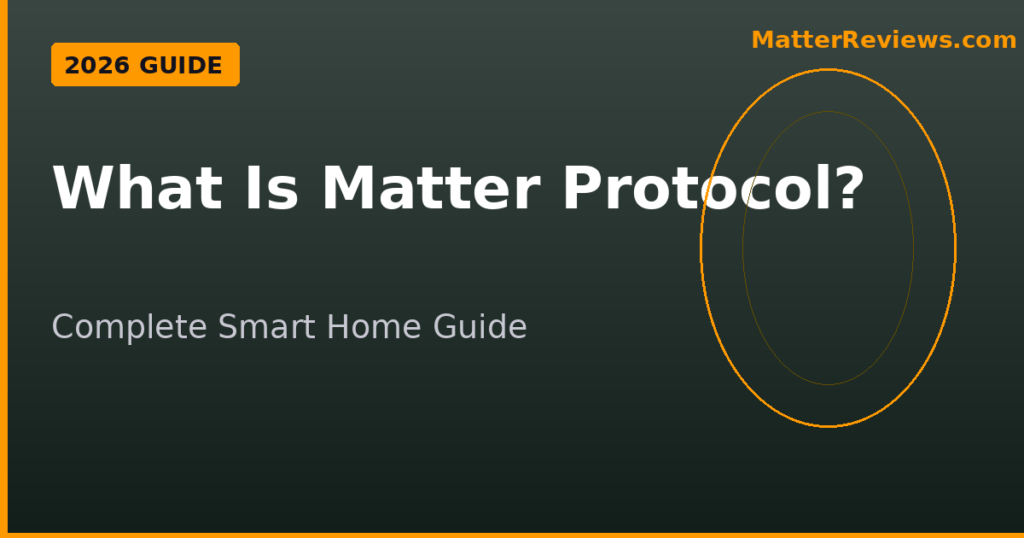 2026 GUIDE

MatterReviews.com

What Is Matter Protocol?

Complete Smart Home Guide